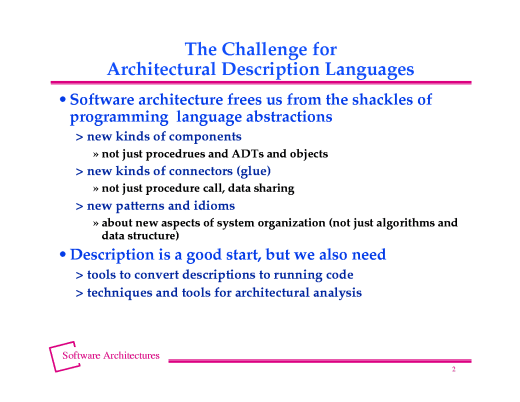 The Challenge for
Architectural Description Languages

• Software architecture frees us from the shackles of programming language abstractions

> new kinds of components

» not just procedrues and ADTs and objects

> new kinds of connectors (glue)

» not just procedure call, data sharing

> new patterns and idioms

» about new aspects of system organization (not just algorithms and data structure)

• Description is a good start, but we also need

> tools to convert descriptions to running code

> techniques and tools for architectural analysis

Software Architectures

2